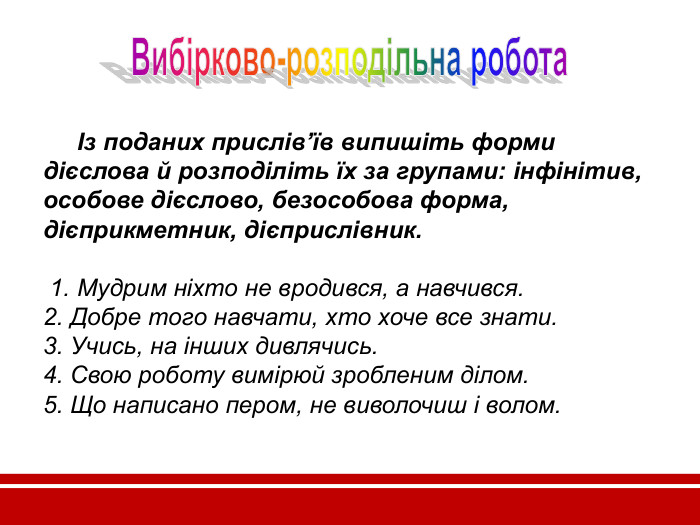 Вибірково-розподільна робота

Із поданих прислів’їв випишіть форми дієслова й розподіліть їх за групами: інфінітив, особове дієслово, безособова форма, дієприкметник, дієприслівник.

1. Мудрим ніхто не вродився, а навчився.
2. Добре того навчати, хто хоче все знати.
3. Учись, на інших дивлячись.
4. Свою роботу вимірюй зробленим ділом.
5. Що написано пером, не виволочиш і волом.